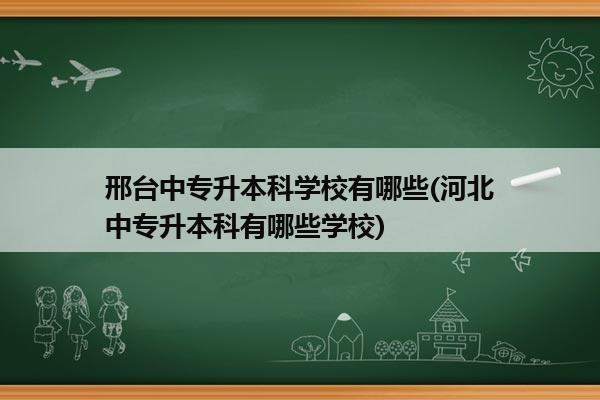 邢台中专升本科学校有哪些(河北中专升本科有哪些学校)